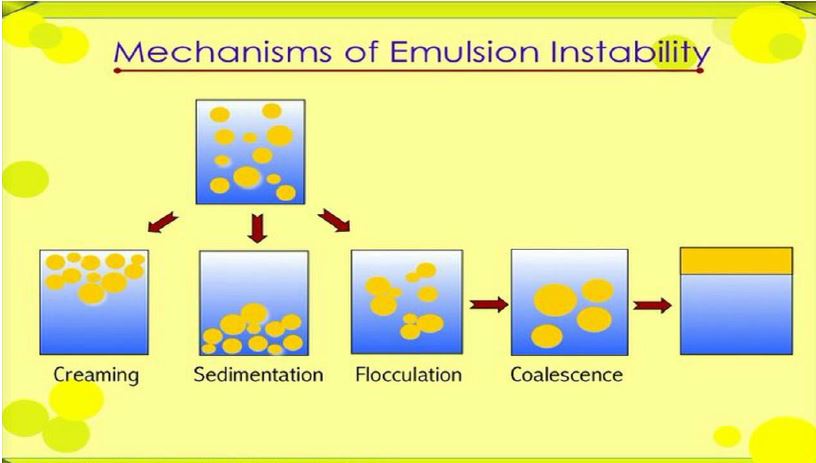 Mechanisms of Emulsion Instability

Creaming

Sedimentation

Flocculation

Coalescence